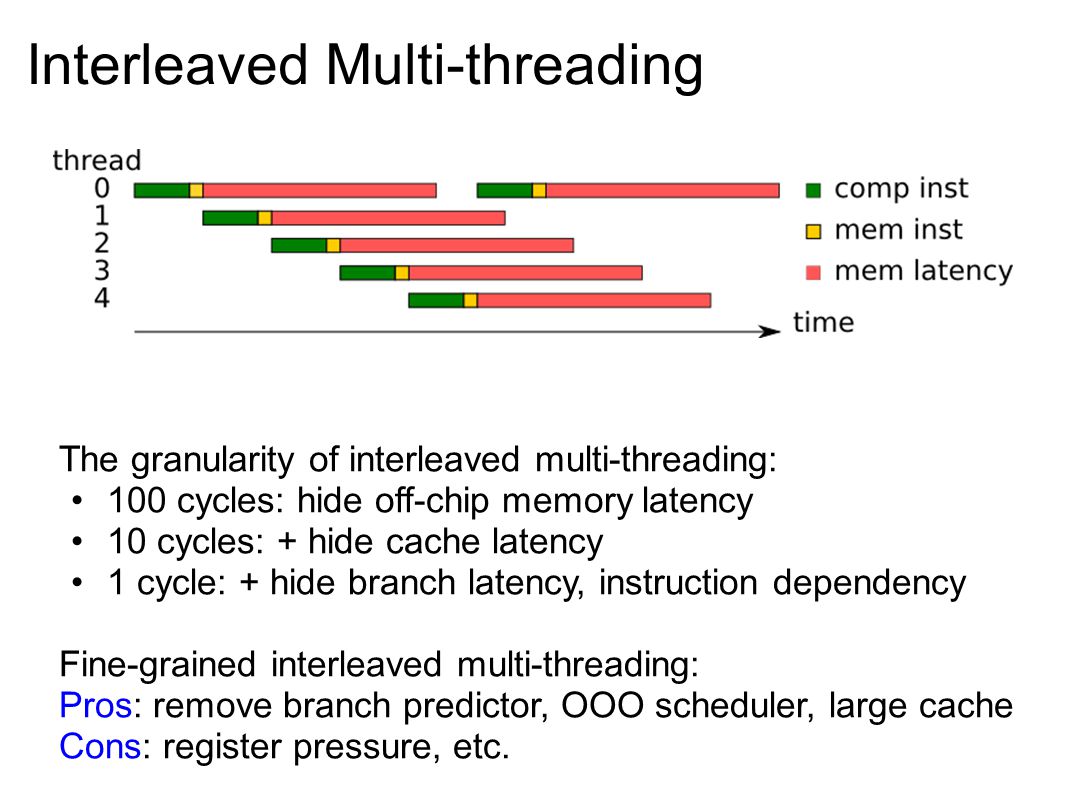 Interleaved Multi-threading

thread
0
1
2
3
4

comp inst
mem inst
mem latency

time

The granularity of interleaved multi-threading:
• 100 cycles: hide off-chip memory latency
• 10 cycles: + hide cache latency
• 1 cycle: + hide branch latency, instruction dependency

Fine-grained interleaved multi-threading:
Pros: remove branch predictor, OOO scheduler, large cache
Cons: register pressure, etc.